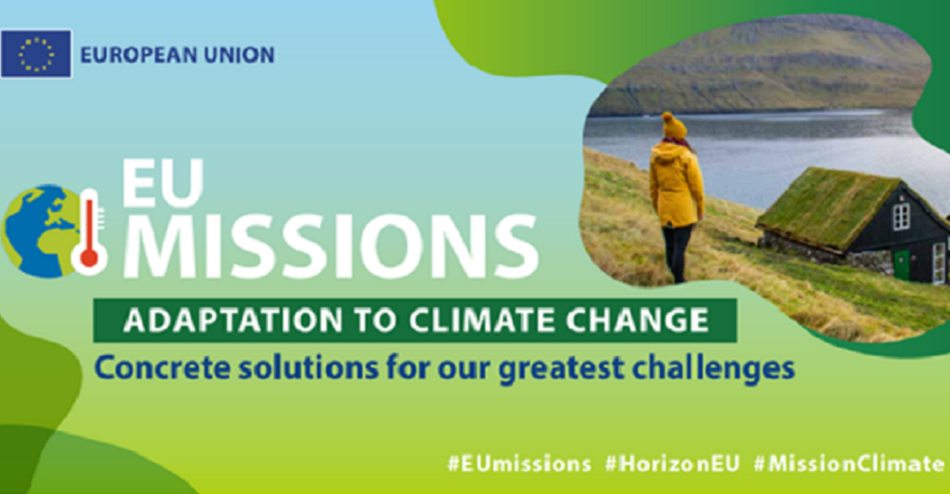 EUROPEAN UNION

EU MISSIONS

ADAPTATION TO CLIMATE CHANGE

Concrete solutions for our greatest challenges

#EUmissions #HorizonEU #MissionClimate